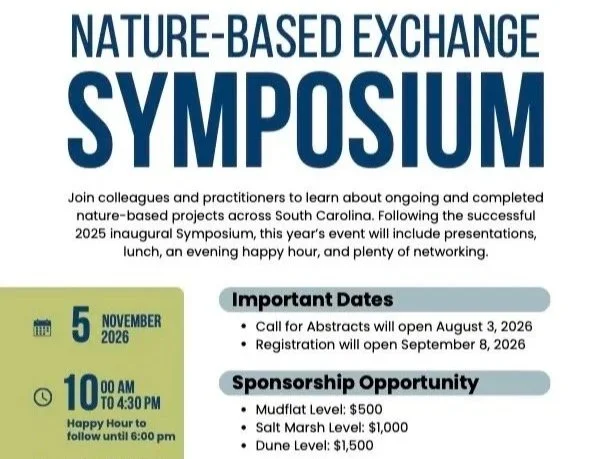 NATURE-BASED EXCHANGE
SYMPOSIUM

Join colleagues and practitioners to learn about ongoing and completed nature-based projects across South Carolina. Following the successful 2025 inaugural Symposium, this year's event will include presentations, lunch, an evening happy hour, and plenty of networking.

5 NOVEMBER 2026

10 00 AM TO 4:30 PM
Happy Hour to follow until 6:00 pm

Important Dates
• Call for Abstracts will open August 3, 2026
• Registration will open September 8, 2026

Sponsorship Opportunity
• Mudflat Level: $500
• Salt Marsh Level: $1,000
• Dune Level: $1,500